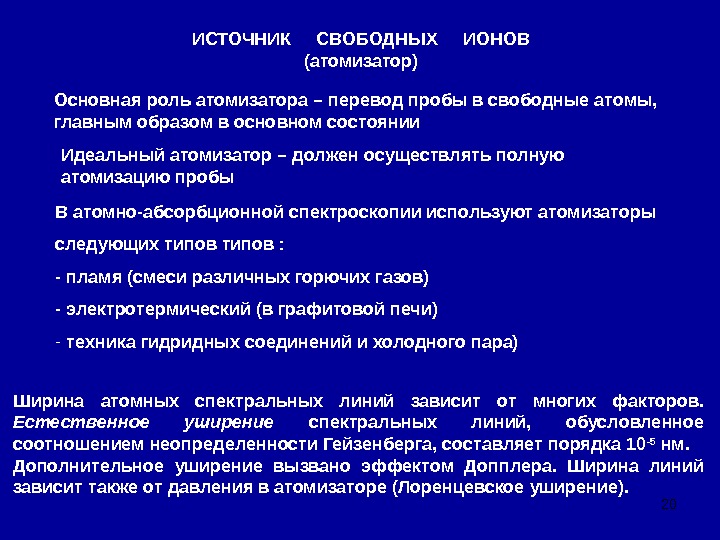 ИСТОЧНИК СВОБОДНЫХ ИОНОВ
(атомизатор)

Основная роль атомизатора – перевод пробы в свободные атомы, главным образом в основном состоянии

Идеальный атомизатор – должен осуществлять полную атомизацию пробы

В атомно-абсорбционной спектроскопии используют атомизаторы

следующих типов типов :

- пламя (смеси различных горючих газов)

- электротермический (в графитовой печи)

- техника гидридных соединений и холодного пара)

Ширина атомных спектральных линий зависит от многих факторов. Естественное уширение спектральных линий, обусловленное соотношением неопределенности Гейзенберга, составляет порядка $10^{-5}$ нм. Дополнительное уширение вызвано эффектом Допплера. Ширина линий зависит также от давления в атомизаторе (Лоренцевское уширение).

20